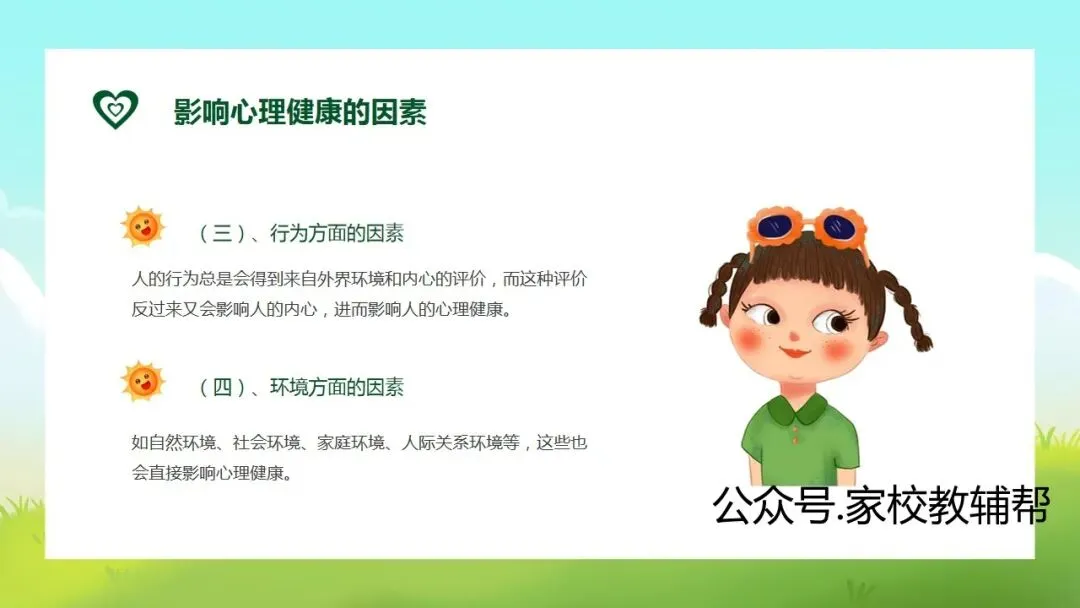 影响心理健康的因素

（三）、行为方面的因素

人的行为总是会得到来自外界环境和内心的评价，而这种评价反过来又会影响人的内心，进而影响人的心理健康。

（四）、环境方面的因素

如自然环境、社会环境、家庭环境、人际关系环境等，这些也会直接影响心理健康。

公众号.家校教辅帮